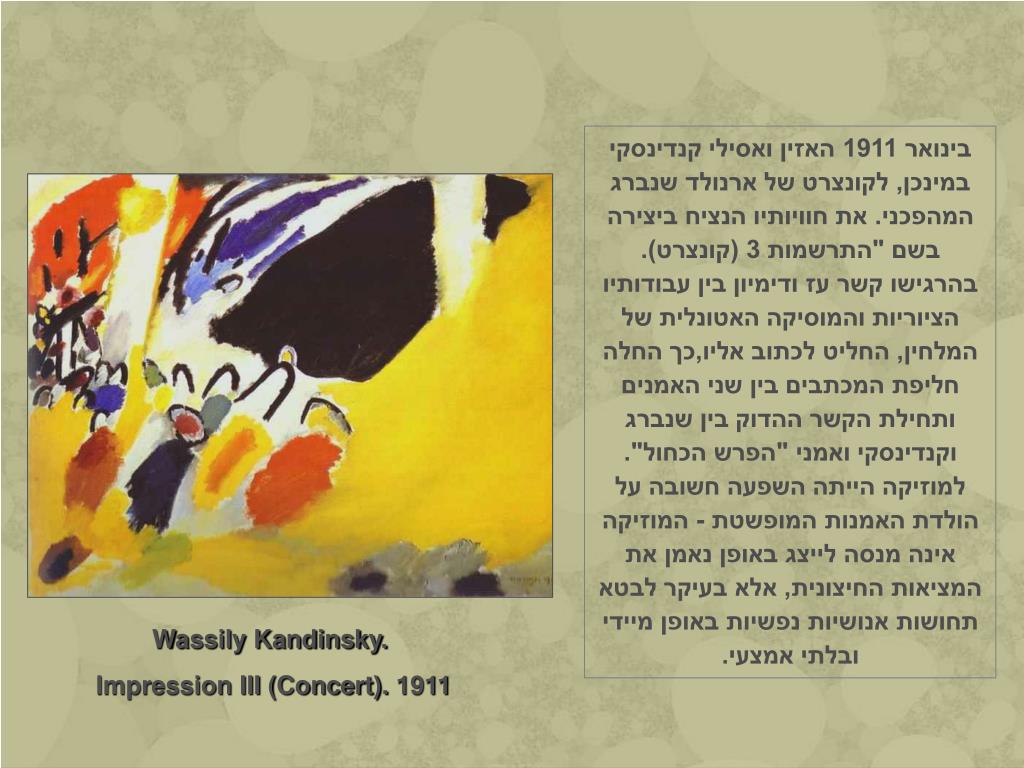 בינואר 1911 האזין ואסילי קנדינסקי במינכן, לקונצרט של ארנולד שנברג המהפכני. את חוויותיו הנציח ביצירה בשם "התרשמות 3 (קונצרט).
בהרגישו קשר עז ודימיון בין עבודותיו הציוריות והמוסיקה האטונלית של המלחין, החליט לכתוב אליו,כך החלה חליפת המכתבים בין שני האמנים ותחילת הקשר ההדוק בין שנברג וקנדינסקי ואמני "הפרש הכחול".
למוזיקה הייתה השפעה חשובה על הולדת האמנות המופשטת - המוזיקה אינה מנסה לייצג באופן נאמן את המציאות החיצונית, אלא בעיקר לבטא תחושות אנושיות נפשיות באופן מיידי ובלתי אמצעי.

Wassily Kandinsky.
Impression III (Concert). 1911